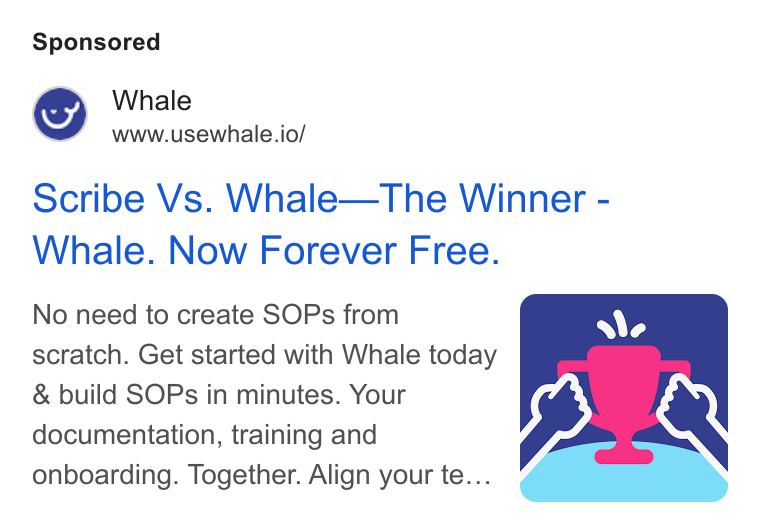 Sponsored

Whale
www.usewhale.io/

Scribe Vs. Whale—The Winner - Whale. Now Forever Free.

No need to create SOPs from scratch. Get started with Whale today & build SOPs in minutes. Your documentation, training and onboarding. Together. Align your te…